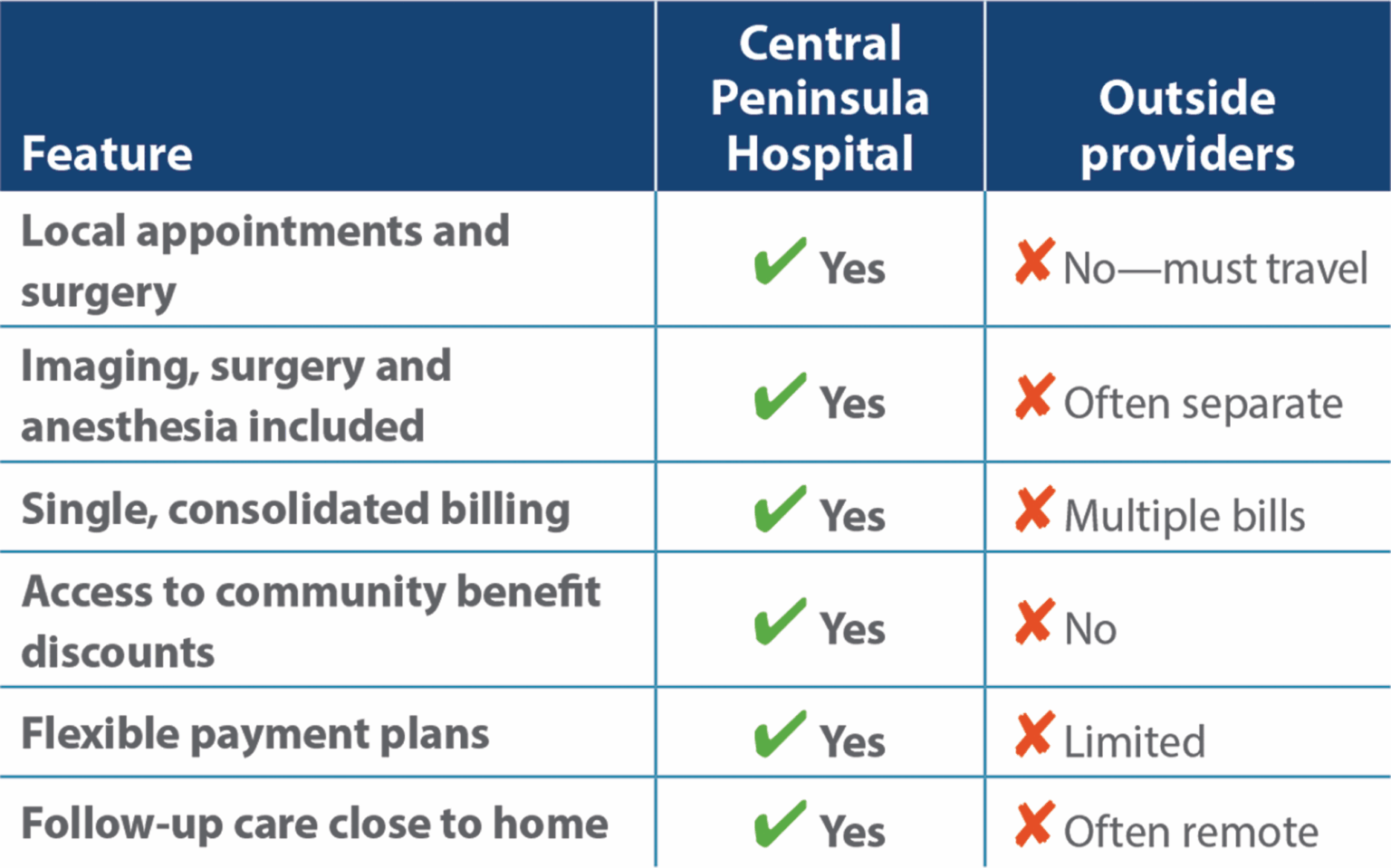 | Feature | Central Peninsula Hospital | Outside providers |
|---|---|---|
| Local appointments and surgery | ✔ Yes | ✘ No—must travel |
| Imaging, surgery and anesthesia included | ✔ Yes | ✘ Often separate |
| Single, consolidated billing | ✔ Yes | ✘ Multiple bills |
| Access to community benefit discounts | ✔ Yes | ✘ No |
| Flexible payment plans | ✔ Yes | ✘ Limited |
| Follow-up care close to home | ✔ Yes | ✘ Often remote |